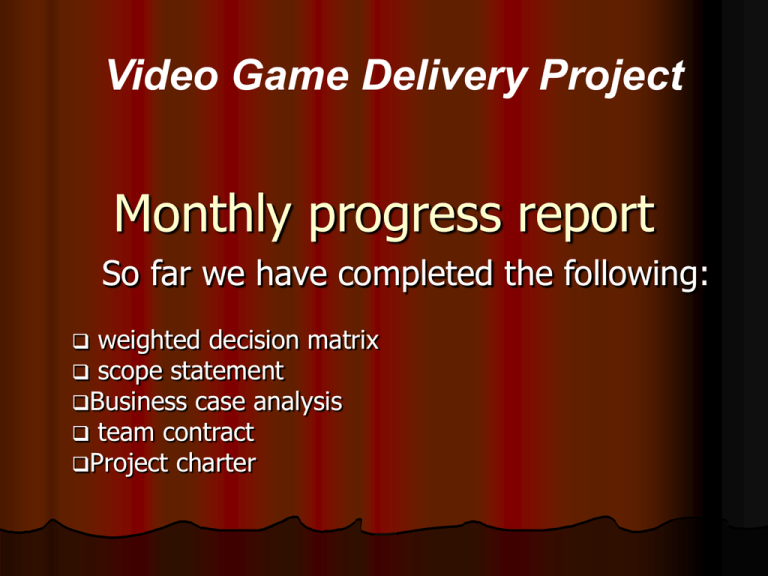 Video Game Delivery Project

Monthly progress report

So far we have completed the following:

❑ weighted decision matrix
❑ scope statement
❑Business case analysis
❑ team contract
❑Project charter